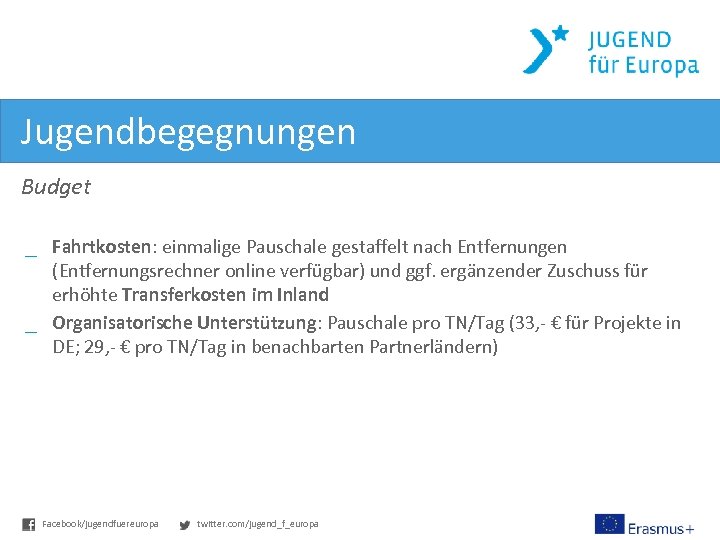 JUGEND für Europa

Jugendbegegnungen

Budget

_ Fahrtkosten: einmalige Pauschale gestaffelt nach Entfernungen (Entfernungsrechner online verfügbar) und ggf. ergänzender Zuschuss für erhöhte Transferkosten im Inland

_ Organisatorische Unterstützung: Pauschale pro TN/Tag (33,- € für Projekte in DE; 29,- € pro TN/Tag in benachbarten Partnerländern)

Facebook/jugendfuereuropa twitter.com/jugend_f_europa

Erasmus+